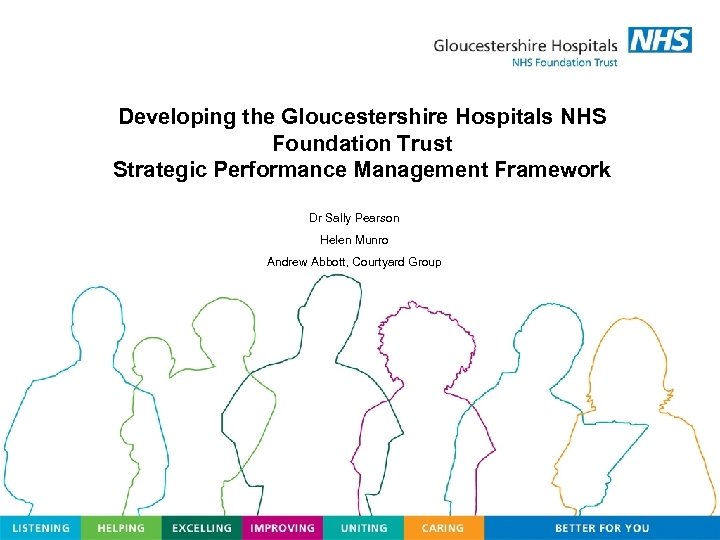 Gloucestershire Hospitals NHS
NHS Foundation Trust

Developing the Gloucestershire Hospitals NHS Foundation Trust Strategic Performance Management Framework

Dr Sally Pearson

Helen Munro

Andrew Abbott, Courtyard Group

LISTENING HELPING EXCELLING IMPROVING UNITING CARING BETTER FOR YOU